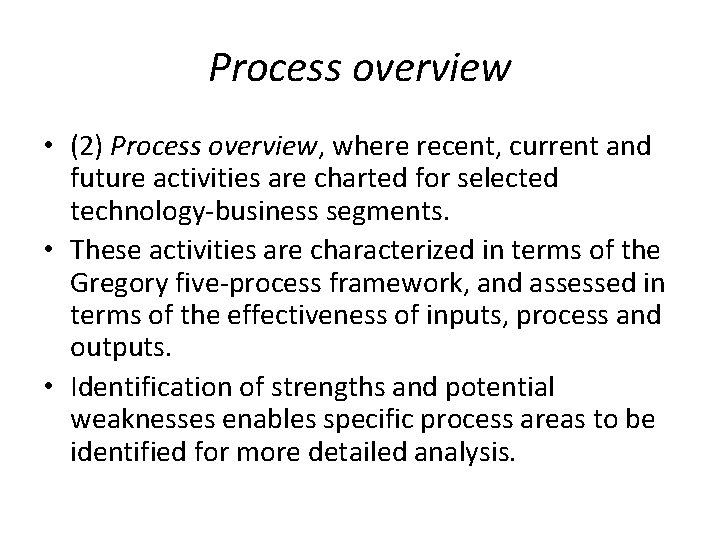 Process overview

• (2) Process overview, where recent, current and future activities are charted for selected technology-business segments.
• These activities are characterized in terms of the Gregory five-process framework, and assessed in terms of the effectiveness of inputs, process and outputs.
• Identification of strengths and potential weaknesses enables specific process areas to be identified for more detailed analysis.